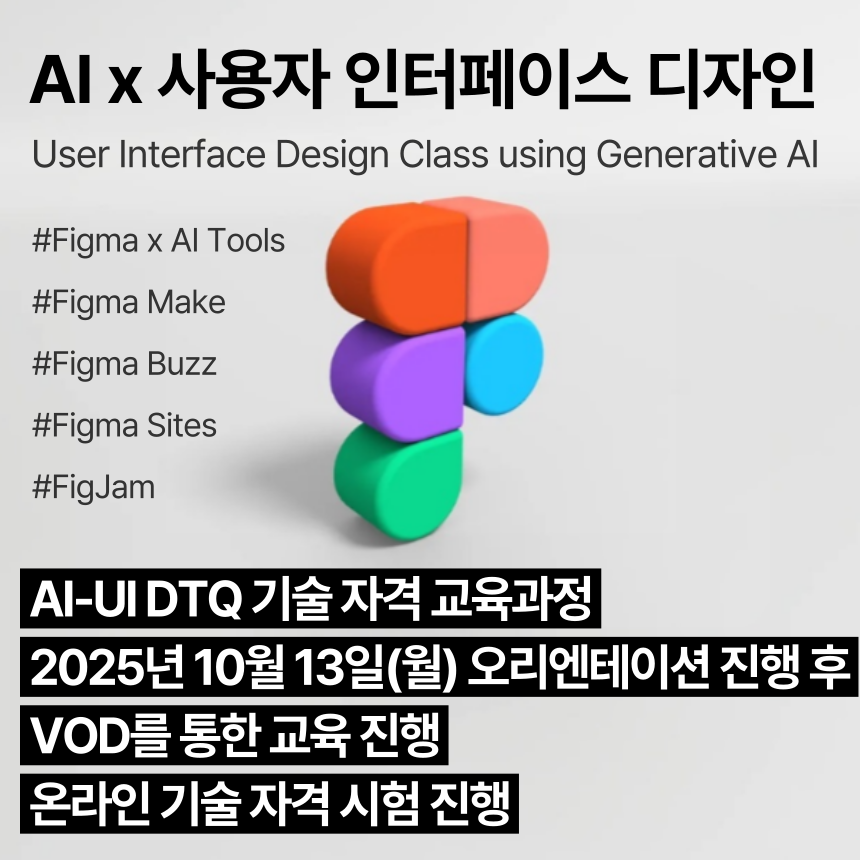 AI x 사용자 인터페이스 디자인

User Interface Design Class using Generative AI

#Figma x AI Tools

#Figma Make

#Figma Buzz

#Figma Sites

#FigJam

AI-UI DTQ 기술 자격 교육과정

2025년 10월 13일(월) 오리엔테이션 진행 후

VOD를 통한 교육 진행

온라인 기술 자격 시험 진행